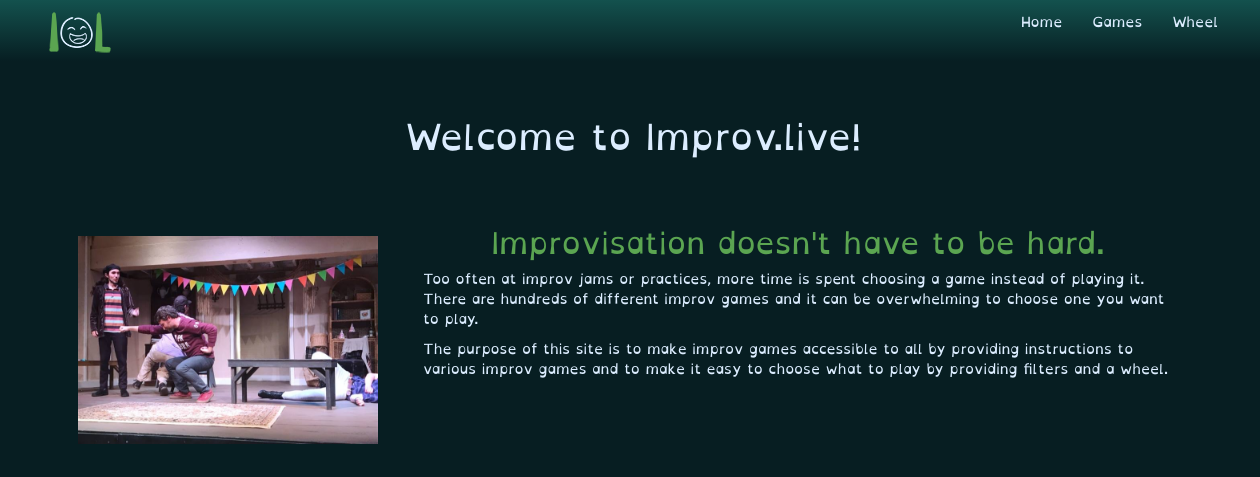 lOL

Home Games Wheel

Welcome to Improv.live!

Improvisation doesn't have to be hard.

Too often at improv jams or practices, more time is spent choosing a game instead of playing it. There are hundreds of different improv games and it can be overwhelming to choose one you want to play.

The purpose of this site is to make improv games accessible to all by providing instructions to various improv games and to make it easy to choose what to play by providing filters and a wheel.